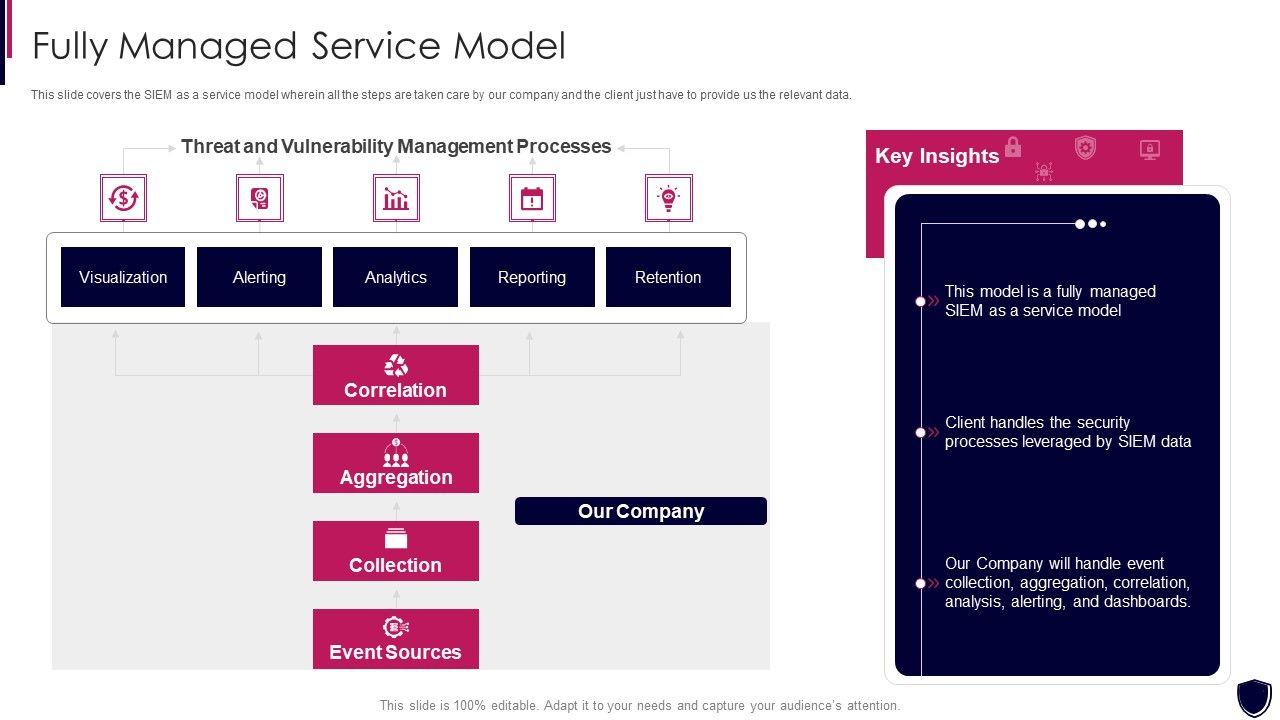 Fully Managed Service Model

This slide covers the SIEM as a service model wherein all the steps are taken care by our company and the client just have to provide us the relevant data.

Threat and Vulnerability Management Processes

Visualization

Alerting

Analytics

Reporting

Retention

Correlation

Aggregation

Collection

Event Sources

Our Company

Key Insights

This model is a fully managed SIEM as a service model

Client handles the security processes leveraged by SIEM data

Our Company will handle event collection, aggregation, correlation, analysis, alerting, and dashboards.

This slide is 100% editable. Adapt it to your needs and capture your audience's attention.